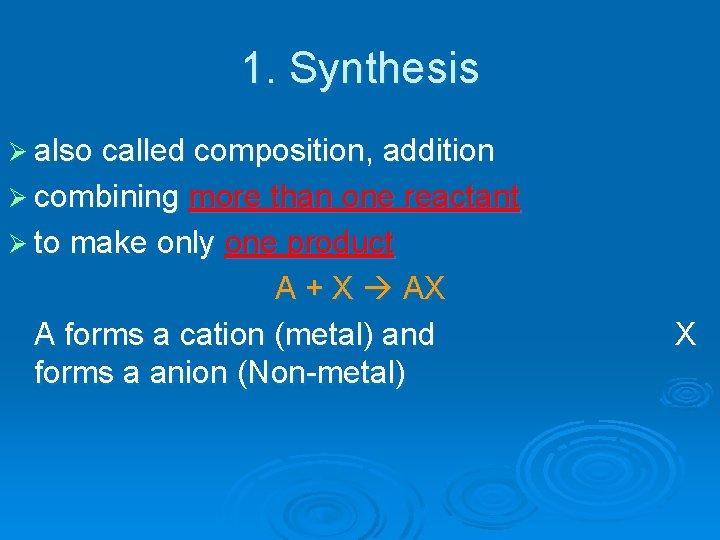 1. Synthesis

➢ also called composition, addition
➢ combining more than one reactant
➢ to make only one product

$A + X \rightarrow AX$

A forms a cation (metal) and X forms a anion (Non-metal)